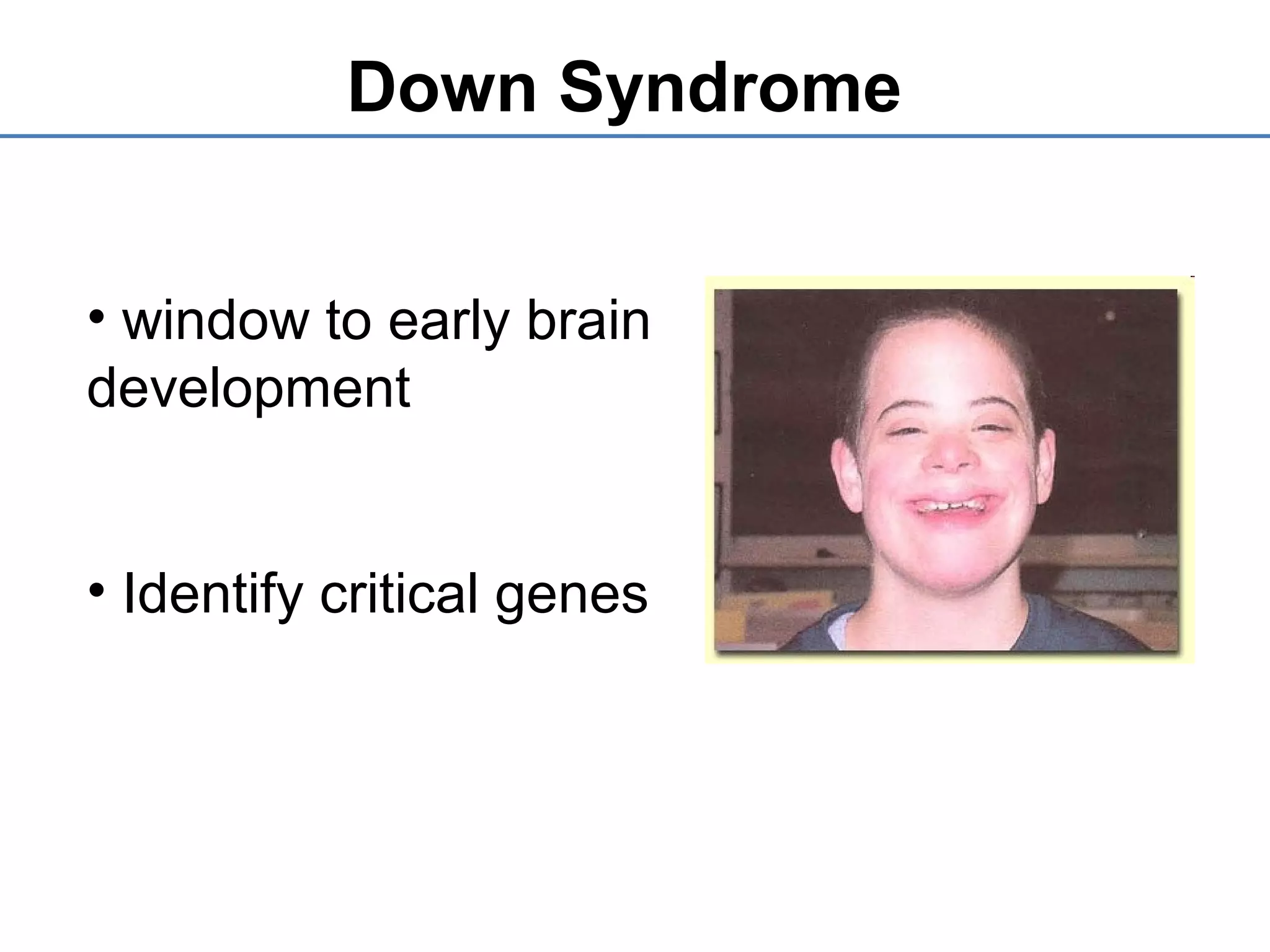 Down Syndrome

• window to early brain development

• Identify critical genes